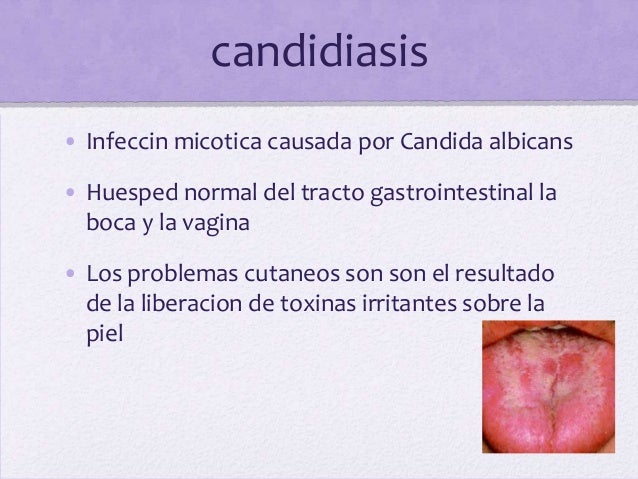 candidiasis

• Infeccin micotica causada por Candida albicans

• Huesped normal del tracto gastrointestinal la boca y la vagina

• Los problemas cutaneos son son el resultado de la liberacion de toxinas irritantes sobre la piel